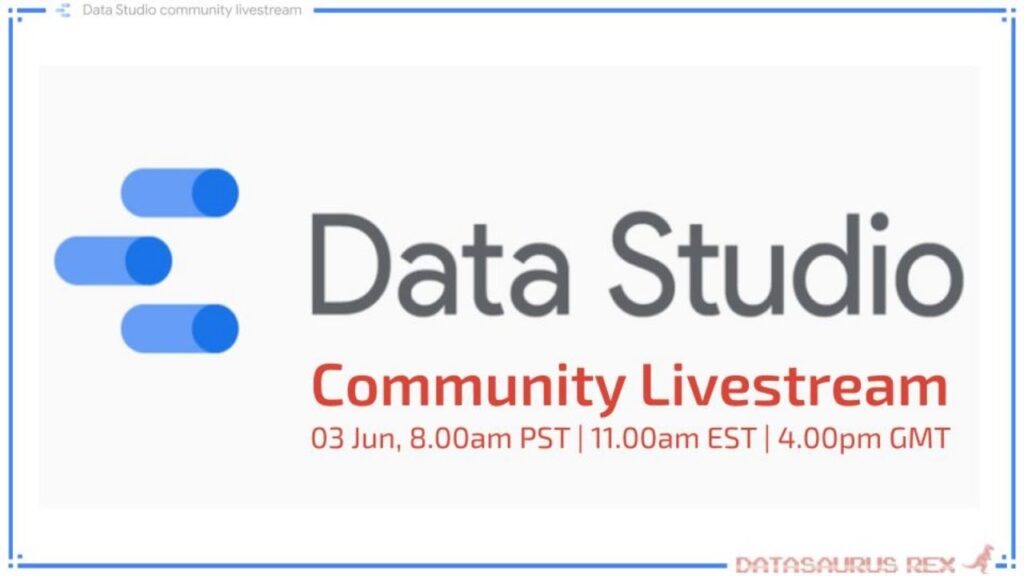 Data Studio community livestream

Data Studio

Community Livestream

03 Jun, 8.00am PST | 11.00am EST | 4.00pm GMT

DATASAURUS REX